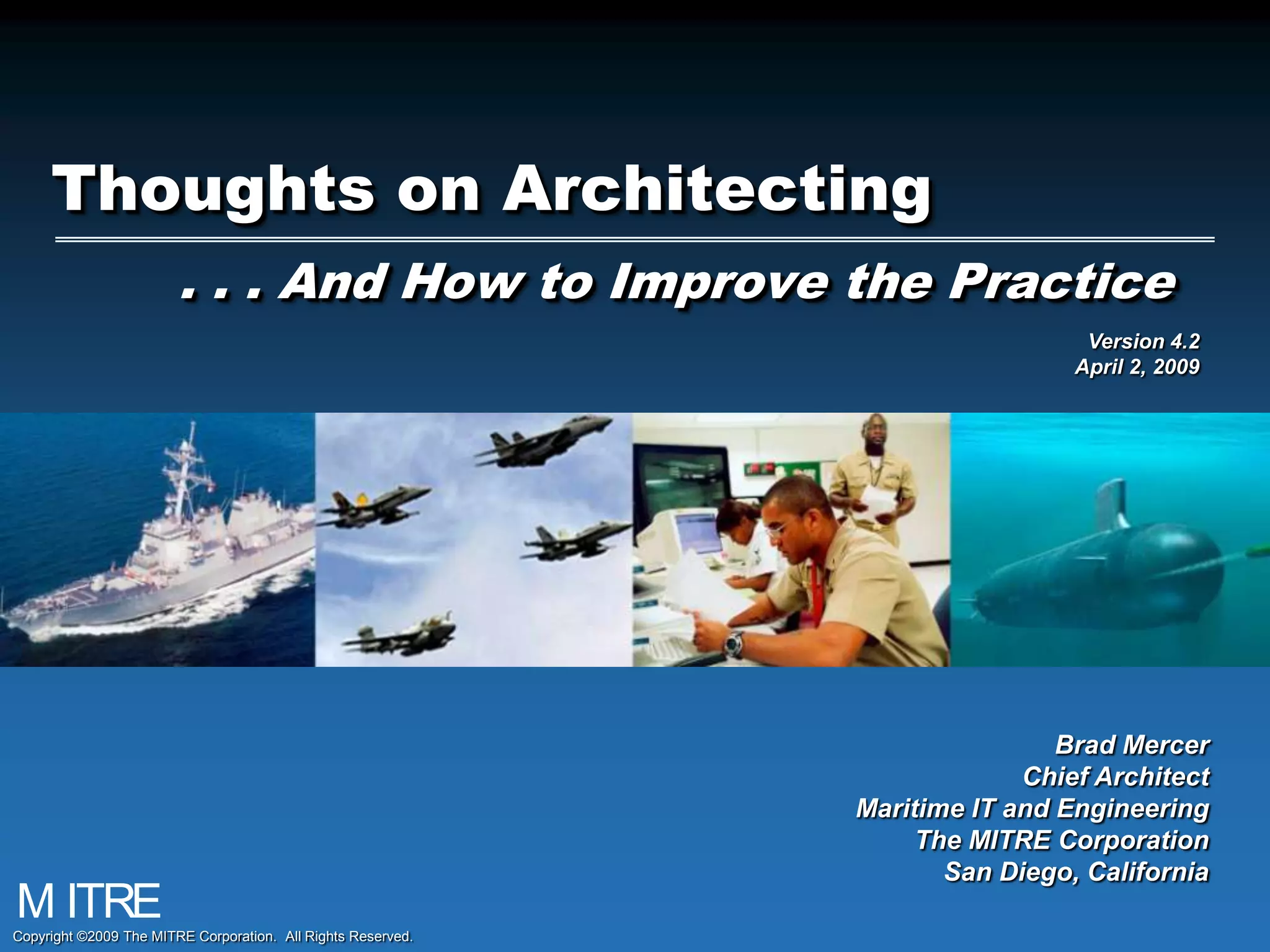 Thoughts on Architecting

. . . And How to Improve the Practice

Version 4.2
April 2, 2009

Brad Mercer
Chief Architect
Maritime IT and Engineering
The MITRE Corporation
San Diego, California

MITRE

Copyright ©2009 The MITRE Corporation. All Rights Reserved.